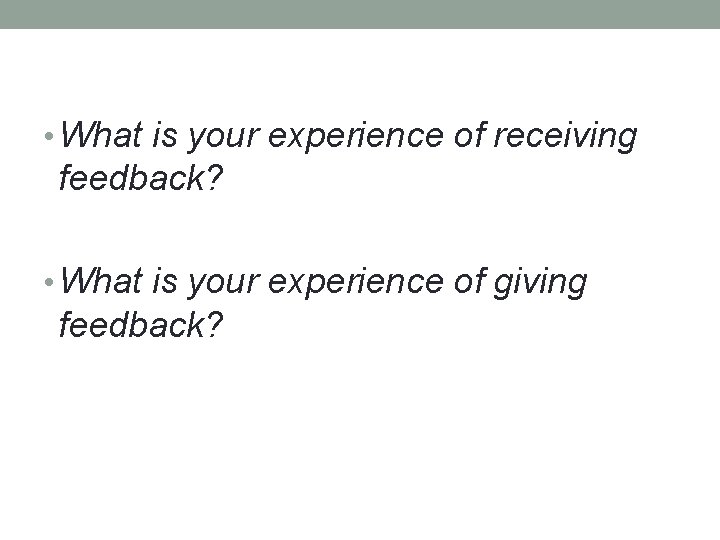 • What is your experience of receiving feedback?

• What is your experience of giving feedback?